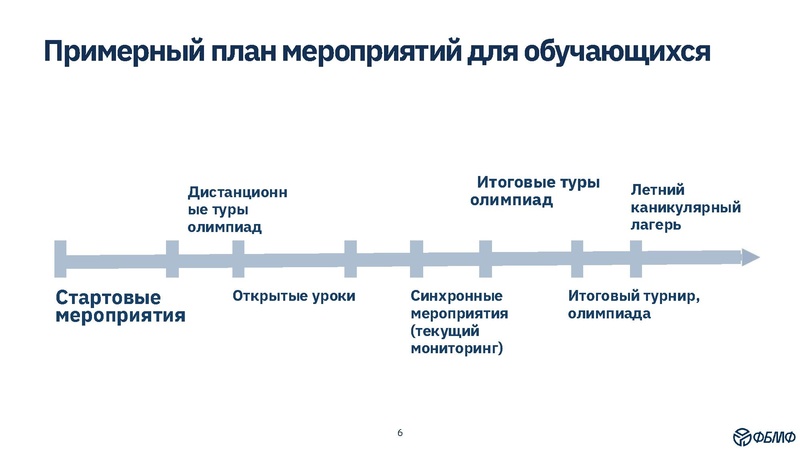 Примерный план мероприятий для обучающихся

Дистанционные туры олимпиад

Итоговые туры олимпиад

Летний каникулярный лагерь

Стартовые мероприятия

Открытые уроки

Синхронные мероприятия (текущий мониторинг)

Итоговый турнир, олимпиада

6

ФБМФ